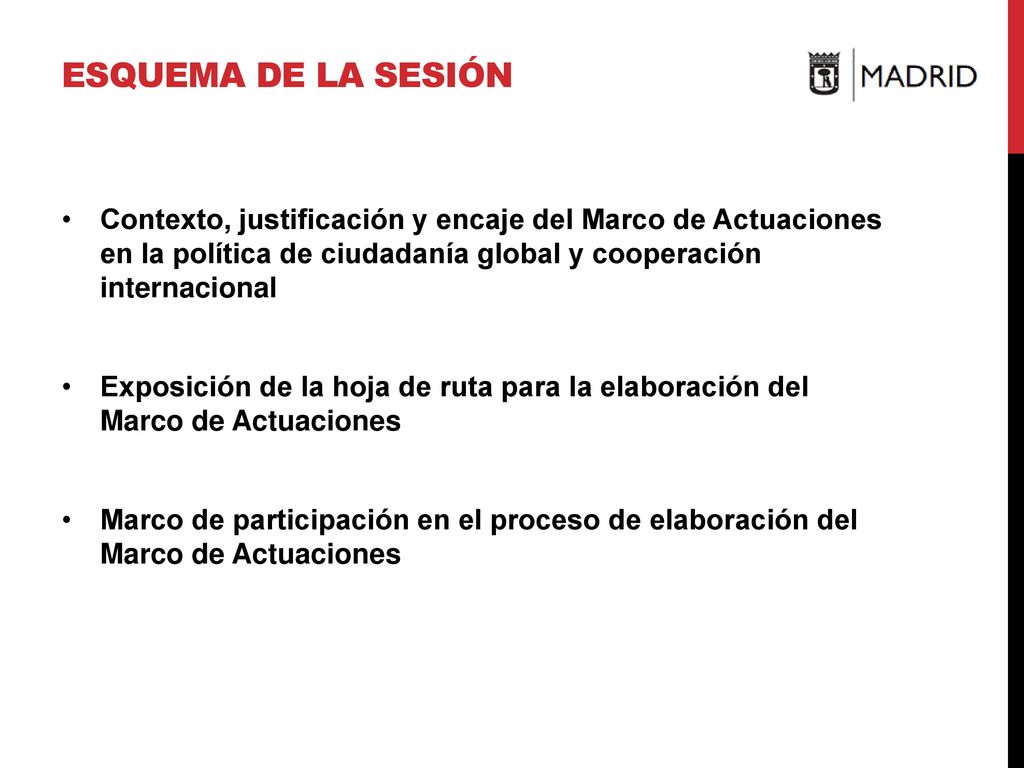 ESQUEMA DE LA SESIÓN

MADRID

• Contexto, justificación y encaje del Marco de Actuaciones en la política de ciudadanía global y cooperación internacional

• Exposición de la hoja de ruta para la elaboración del Marco de Actuaciones

• Marco de participación en el proceso de elaboración del Marco de Actuaciones